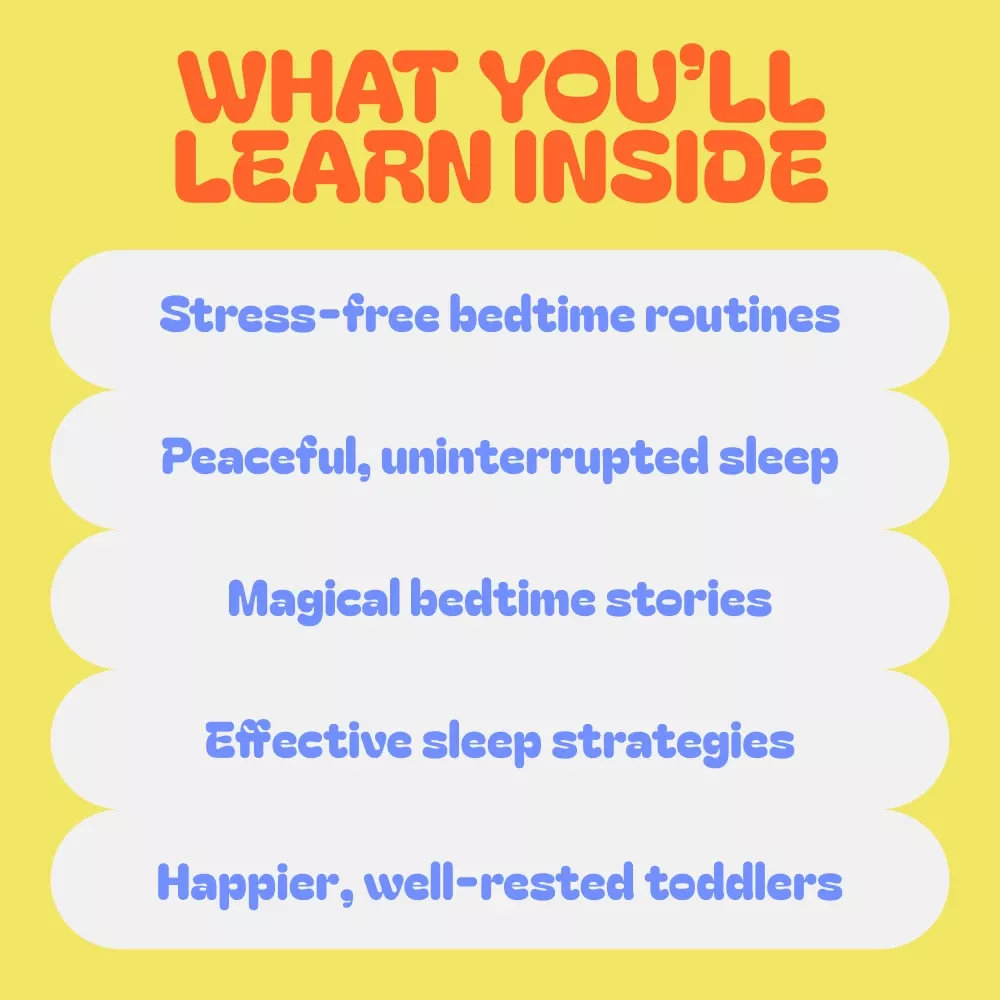 WHAT YOU'LL LEARN INSIDE

Stress-free bedtime routines

Peaceful, uninterrupted sleep

Magical bedtime stories

Effective sleep strategies

Happier, well-rested toddlers